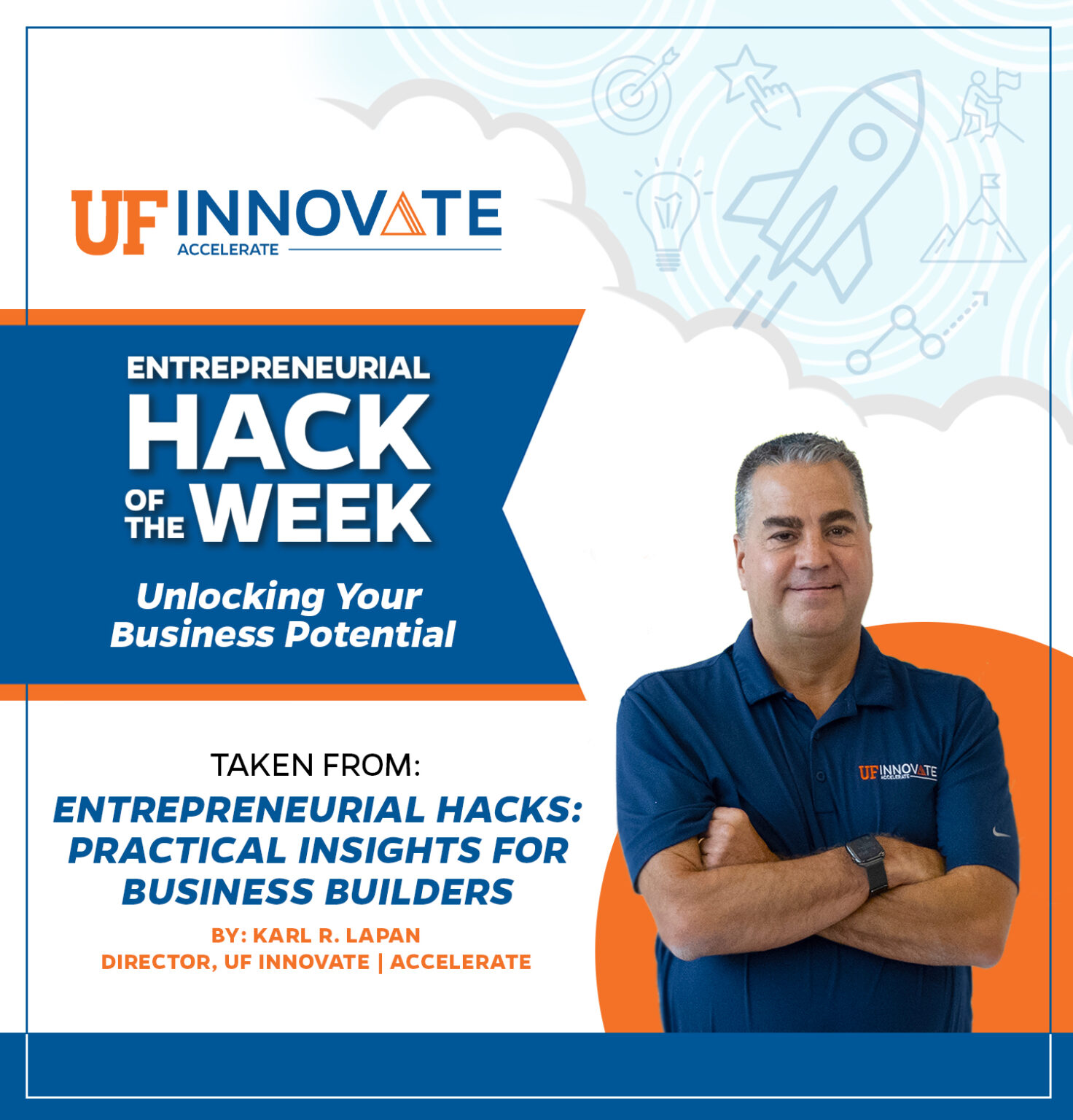 UF INNOVATE
ACCELERATE

ENTREPRENEURIAL
HACK
OF THE WEEK

Unlocking Your Business Potential

TAKEN FROM:
ENTREPRENEURIAL HACKS: PRACTICAL INSIGHTS FOR BUSINESS BUILDERS
BY: KARL R. LAPAN
DIRECTOR, UF INNOVATE | ACCELERATE

UF INNOVATE
ACCELERATE